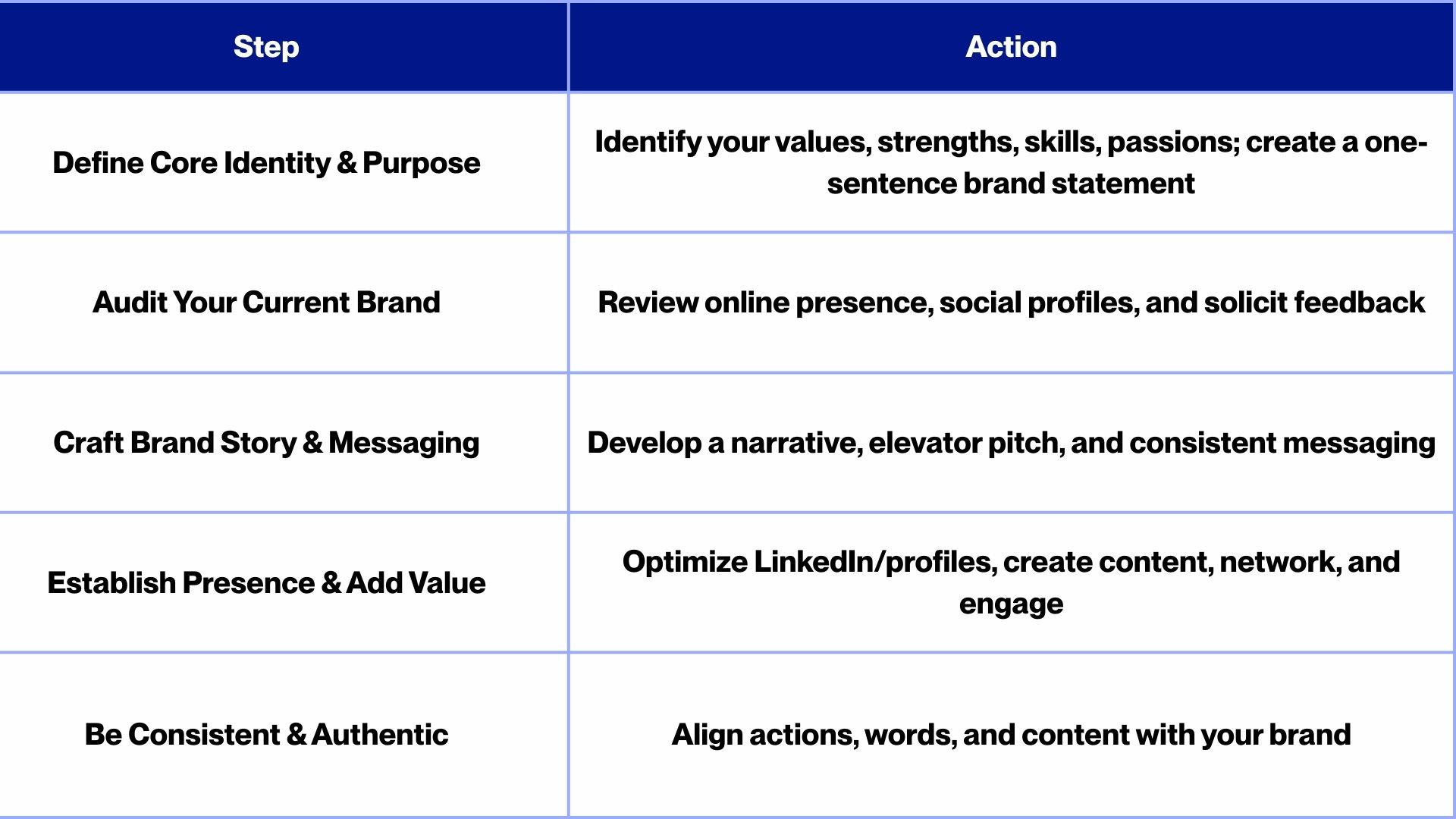 | Step | Action |
|---|---|
| Define Core Identity & Purpose | Identify your values, strengths, skills, passions; create a one-sentence brand statement |
| Audit Your Current Brand | Review online presence, social profiles, and solicit feedback |
| Craft Brand Story & Messaging | Develop a narrative, elevator pitch, and consistent messaging |
| Establish Presence & Add Value | Optimize LinkedIn/profiles, create content, network, and engage |
| Be Consistent & Authentic | Align actions, words, and content with your brand |